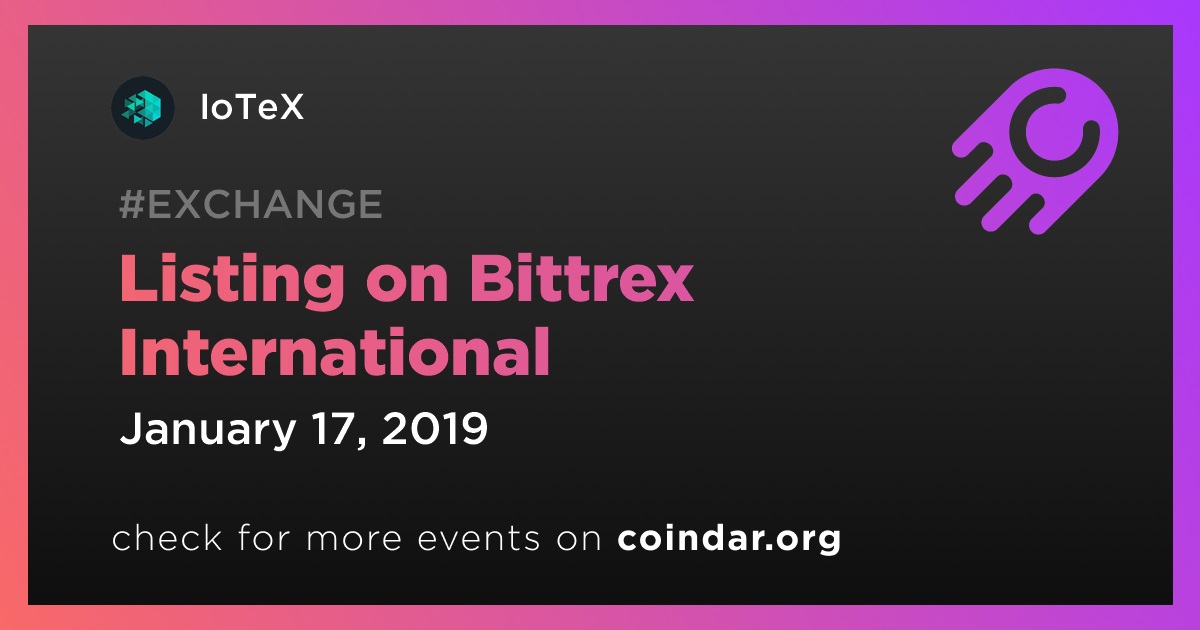 IoTeX

#EXCHANGE

Listing on Bittrex International

January 17, 2019

check for more events on coindar.org